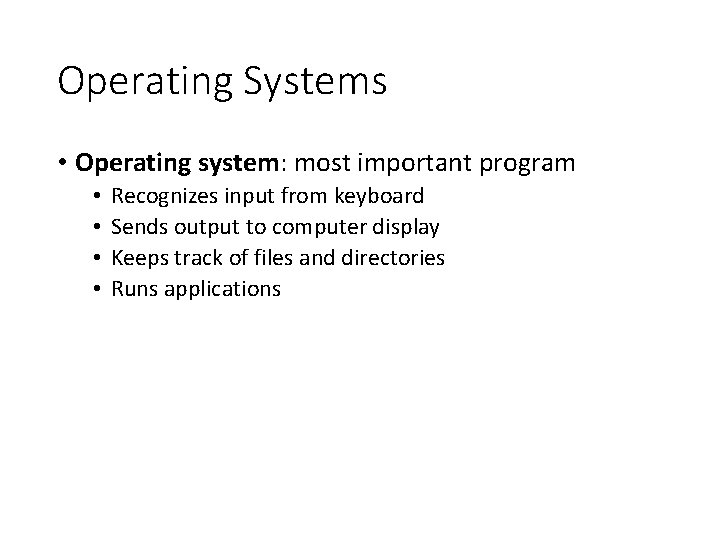 Operating Systems

• Operating system: most important program
  • Recognizes input from keyboard
  • Sends output to computer display
  • Keeps track of files and directories
  • Runs applications